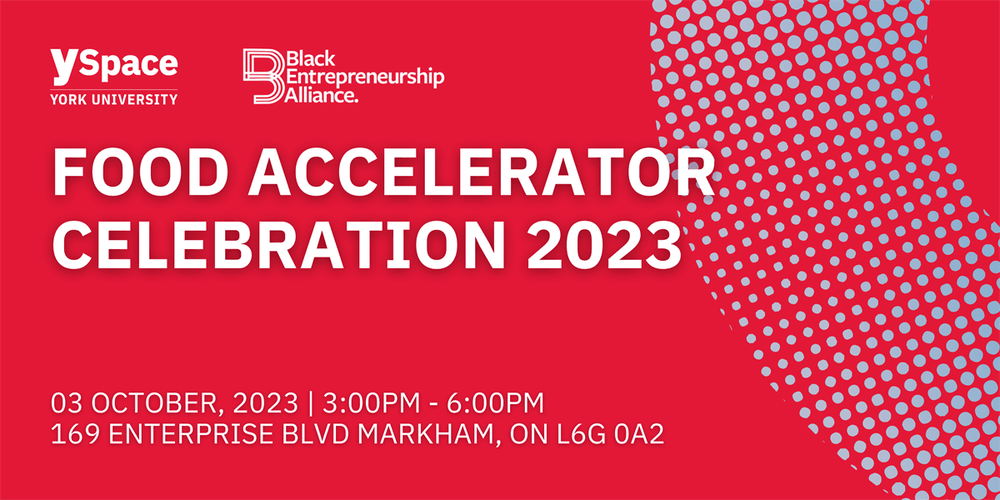 ySpace
YORK UNIVERSITY

Black Entrepreneurship Alliance.

FOOD ACCELERATOR CELEBRATION 2023

03 OCTOBER, 2023 | 3:00PM - 6:00PM
169 ENTERPRISE BLVD MARKHAM, ON L6G 0A2